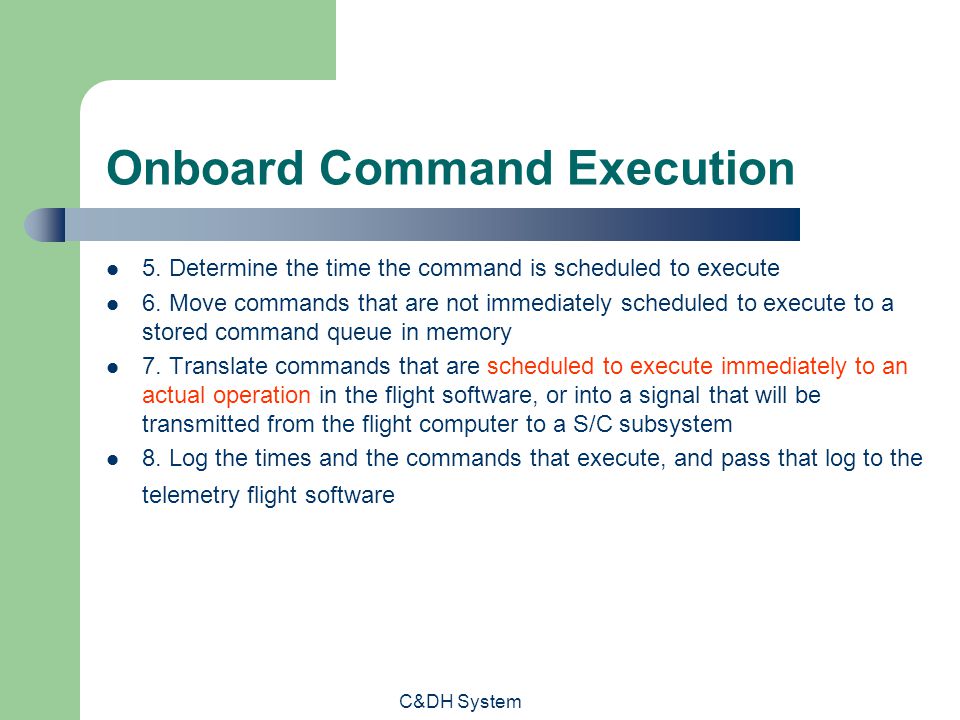 Onboard Command Execution

- 5. Determine the time the command is scheduled to execute
- 6. Move commands that are not immediately scheduled to execute to a stored command queue in memory
- 7. Translate commands that are scheduled to execute immediately to an actual operation in the flight software, or into a signal that will be transmitted from the flight computer to a S/C subsystem
- 8. Log the times and the commands that execute, and pass that log to the telemetry flight software

C&DH System